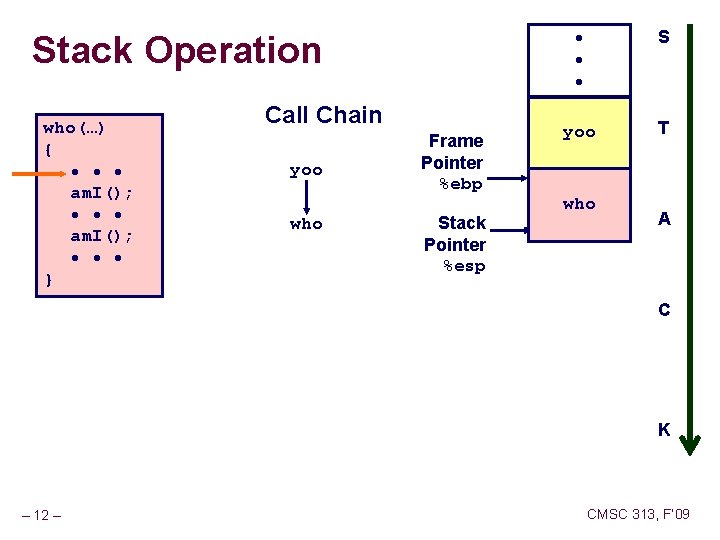 Stack Operation

who(…)
{
• • •
amI();
• • •
amI();
• • •
}

Call Chain

yoo
who

Frame Pointer
%ebp

Stack Pointer
%esp

•
•
•

yoo

who

S
T
A
C
K

– 12 –

CMSC 313, F'09